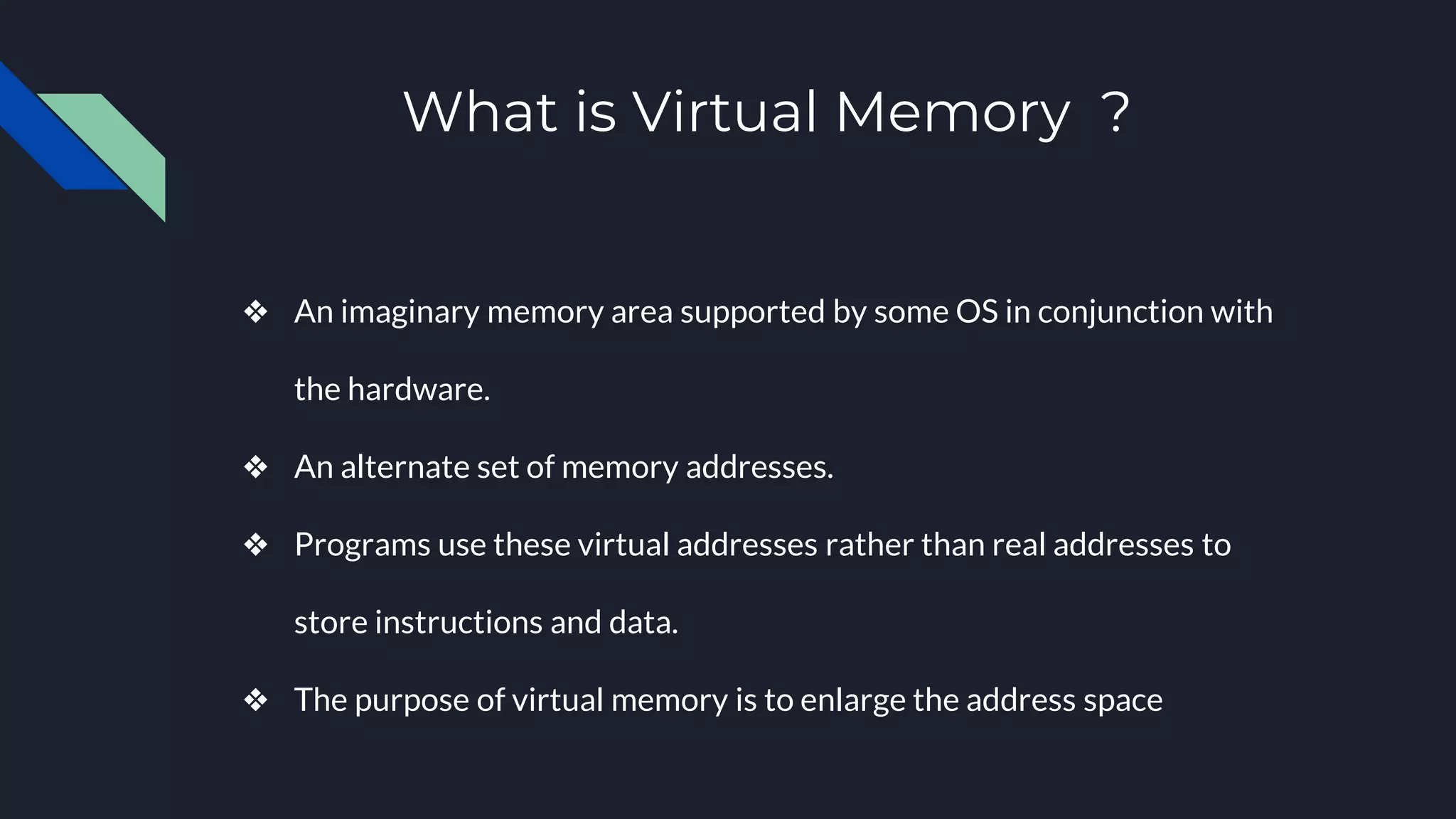 What is Virtual Memory ?

❖ An imaginary memory area supported by some OS in conjunction with the hardware.

❖ An alternate set of memory addresses.

❖ Programs use these virtual addresses rather than real addresses to store instructions and data.

❖ The purpose of virtual memory is to enlarge the address space